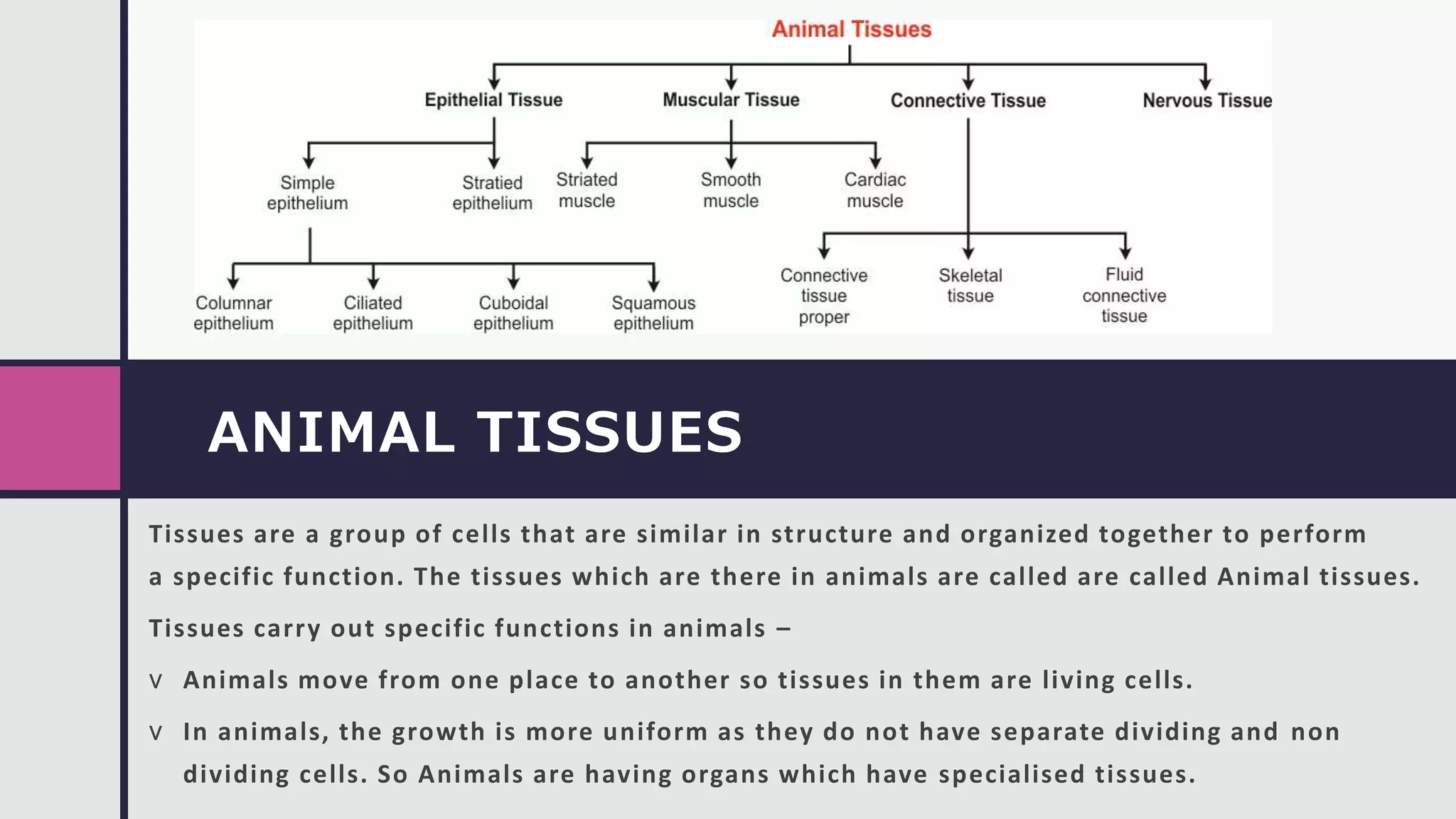 Animal Tissues

Epithelial Tissue
Muscular Tissue
Connective Tissue
Nervous Tissue

Simple epithelium
Stratied epithelium
Striated muscle
Smooth muscle
Cardiac muscle

Columnar epithelium
Ciliated epithelium
Cuboidal epithelium
Squamous epithelium
Connective tissue proper
Skeletal tissue
Fluid connective tissue

ANIMAL TISSUES

Tissues are a group of cells that are similar in structure and organized together to perform a specific function. The tissues which are there in animals are called are called Animal tissues.

Tissues carry out specific functions in animals –

v Animals move from one place to another so tissues in them are living cells.

v In animals, the growth is more uniform as they do not have separate dividing and non dividing cells. So Animals are having organs which have specialised tissues.